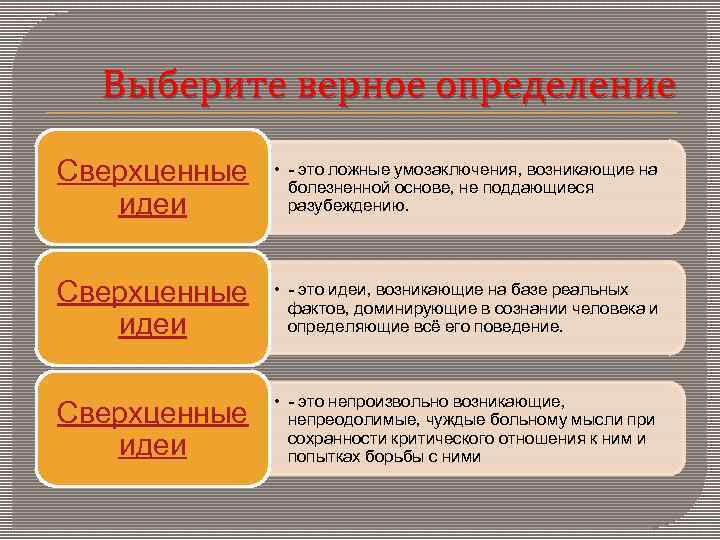 Выберите верное определение

Сверхценные идеи

• - это ложные умозаключения, возникающие на болезненной основе, не поддающиеся разубеждению.

Сверхценные идеи

• - это идеи, возникающие на базе реальных фактов, доминирующие в сознании человека и определяющие всё его поведение.

Сверхценные идеи

• - это непроизвольно возникающие, непреодолимые, чуждые больному мысли при сохранности критического отношения к ним и попытках борьбы с ними